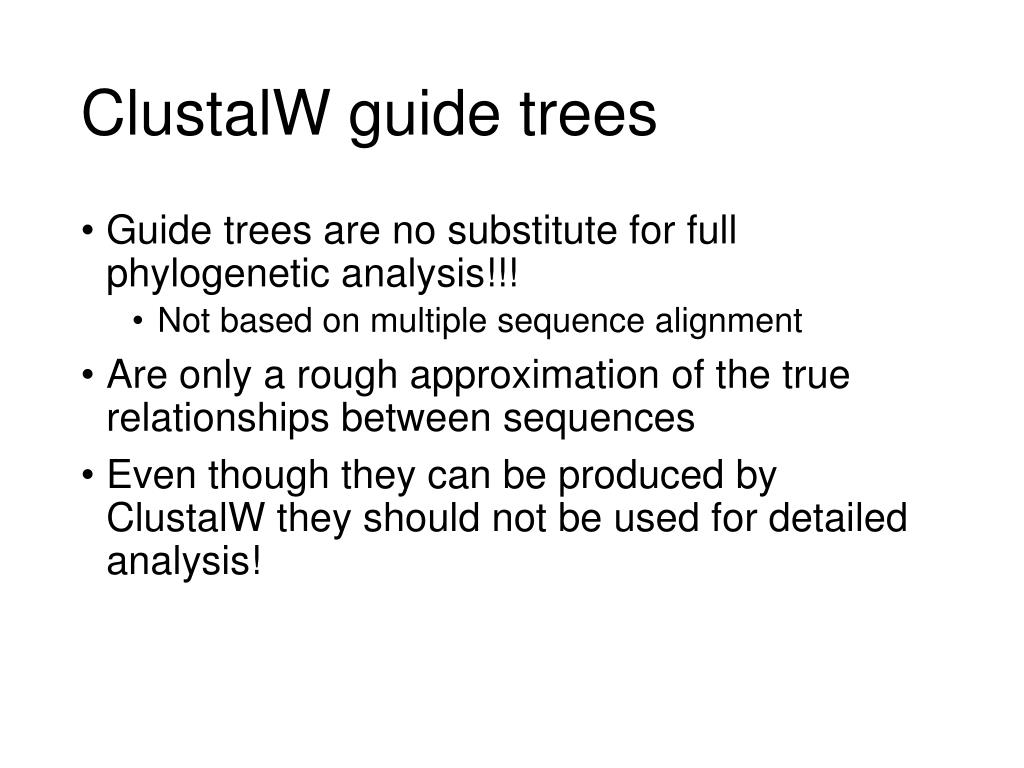 ClustalW guide trees

• Guide trees are no substitute for full phylogenetic analysis!!!
  • Not based on multiple sequence alignment
• Are only a rough approximation of the true relationships between sequences
• Even though they can be produced by ClustalW they should not be used for detailed analysis!